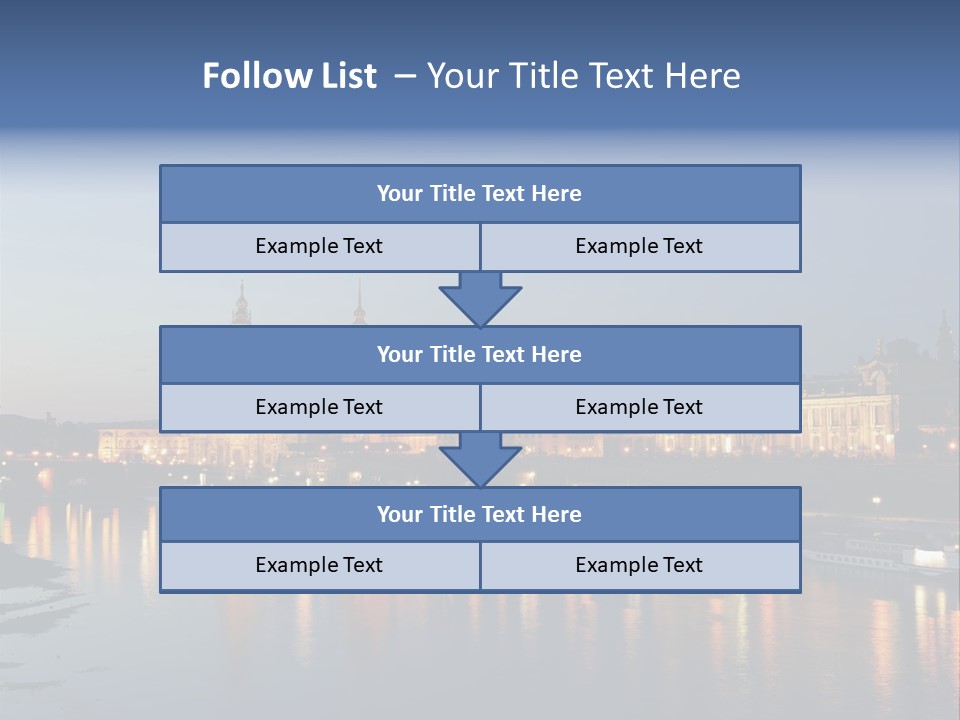 Follow List – Your Title Text Here

Your Title Text Here

Example Text

Example Text

Your Title Text Here

Example Text

Example Text

Your Title Text Here

Example Text

Example Text